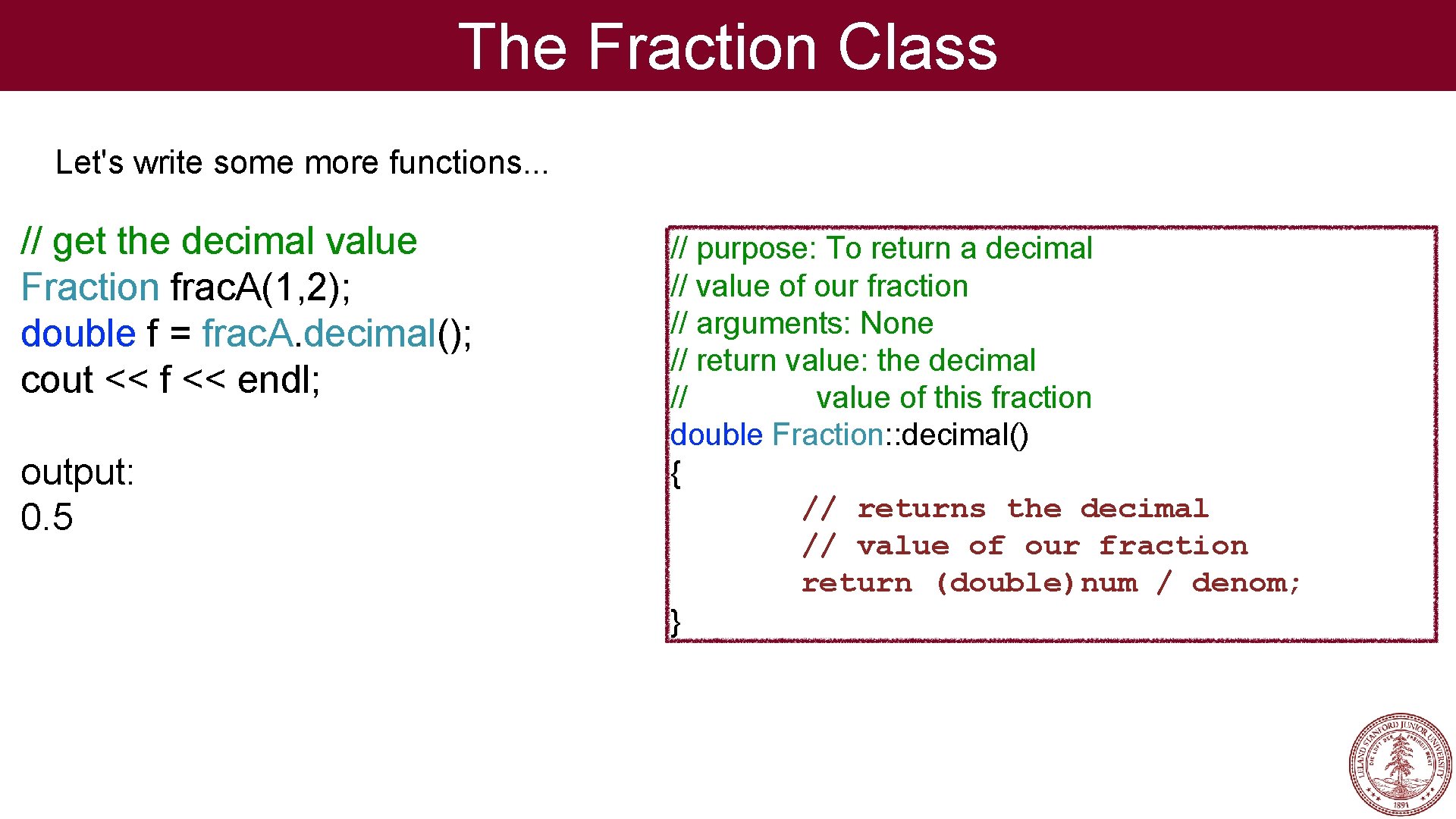 The Fraction Class

Let's write some more functions...

// get the decimal value
Fraction fracA(1,2);
double f = fracA.decimal();
cout << f << endl;

output:
0.5

// purpose: To return a decimal
// value of our fraction
// arguments: None
// return value: the decimal
// value of this fraction
double Fraction::decimal()
{
// returns the decimal
// value of our fraction
return (double)num / denom;
}

LELAND STANFORD JUNIOR UNIVERSITY
DIE LUFT DER FREIHEIT WEHT
1891